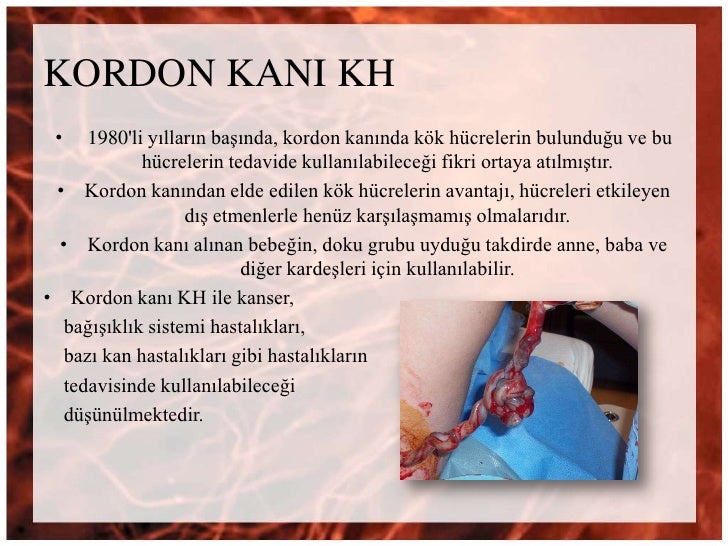 KORDON KANI KH

• 1980'li yılların başında, kordon kanında kök hücrelerin bulunduğu ve bu hücrelerin tedavide kullanılabileceği fikri ortaya atılmıştır.

• Kordon kanından elde edilen kök hücrelerin avantajı, hücreleri etkileyen dış etmenlerle henüz karşılaşmamış olmalarıdır.

• Kordon kanı alınan bebeğin, doku grubu uyduğu takdirde anne, baba ve diğer kardeşleri için kullanılabilir.

• Kordon kanı KH ile kanser, bağışıklık sistemi hastalıkları, bazı kan hastalıkları gibi hastalıkların tedavisinde kullanılabileceği düşünülmektedir.